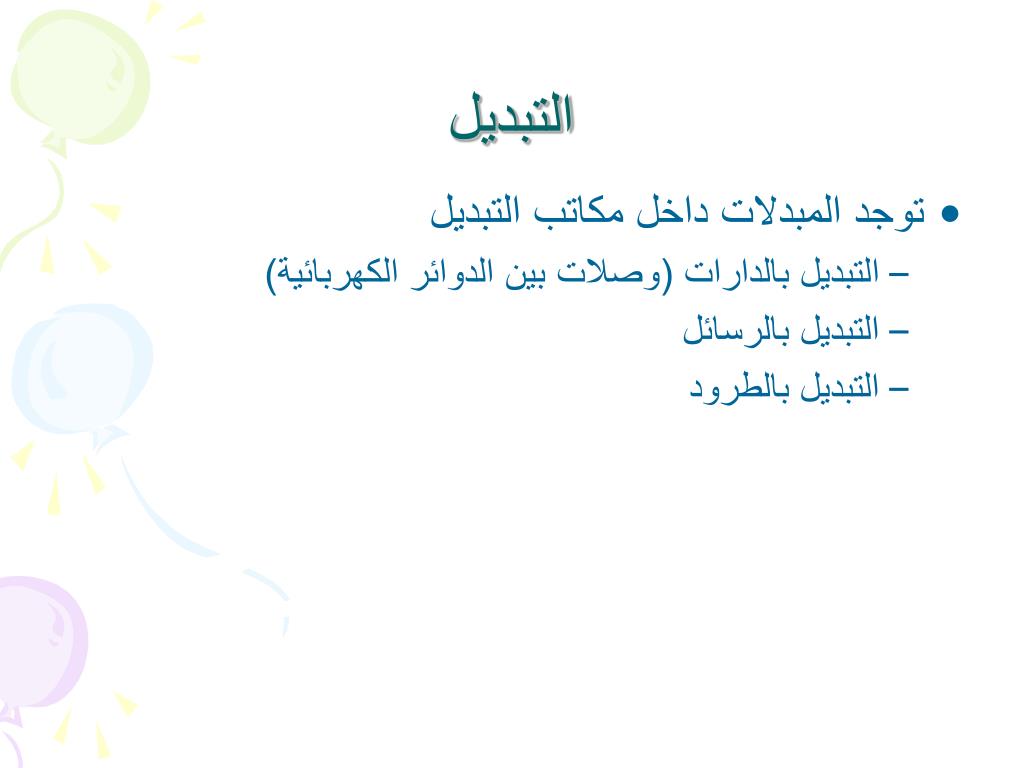 التبديل

• توجد المبدلات داخل مكاتب التبديل

– التبديل بالدارات (وصلات بين الدوائر الكهربائية)

– التبديل بالرسائل

– التبديل بالطرود